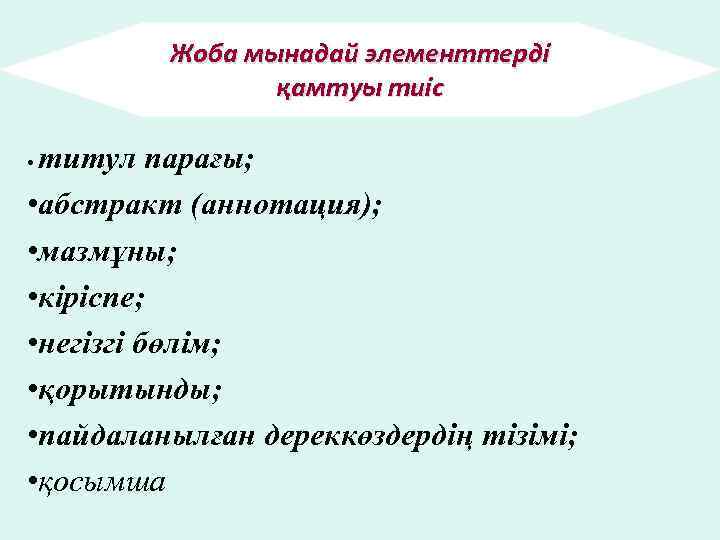 Жоба мынадай элементтерді қамтуы тиіс

• титул парағы;
•абстракт (аннотация);
•мазмұны;
•кіріспе;
•негізгі бөлім;
•қорытынды;
•пайдаланылған дереккөздердің тізімі;
•қосымша